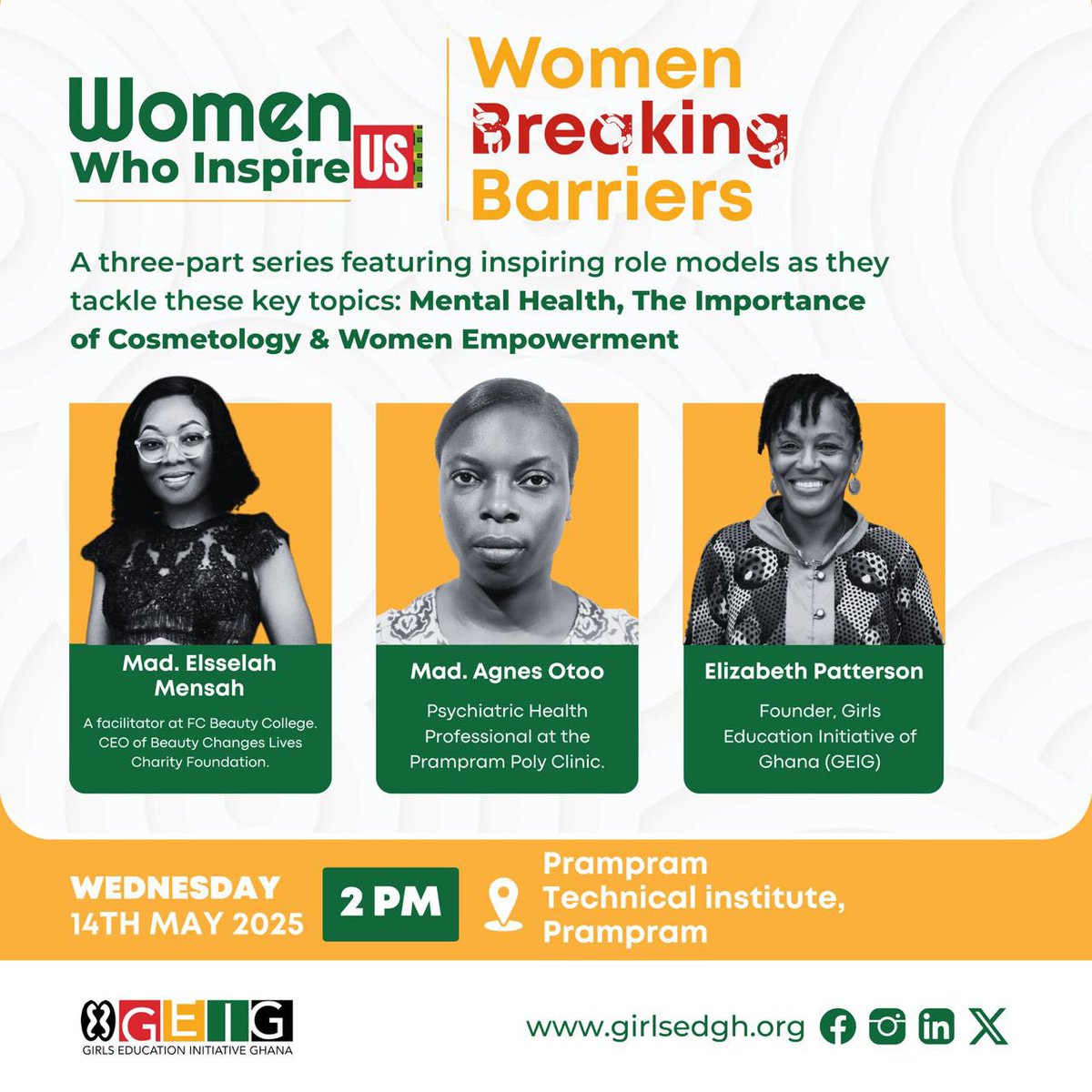 Women Who Inspire US

Women Breaking Barriers

A three-part series featuring inspiring role models as they tackle these key topics: Mental Health, The Importance of Cosmetology & Women Empowerment

Mad. Elsselah Mensah
A facilitator at FC Beauty College. CEO of Beauty Changes Lives Charity Foundation.

Mad. Agnes Otoo
Psychiatric Health Professional at the Prampram Poly Clinic.

Elizabeth Patterson
Founder, Girls Education Initiative of Ghana (GEIG)

WEDNESDAY 14TH MAY 2025

2 PM

Prampram Technical institute, Prampram

GEIG
GIRLS EDUCATION INITIATIVE GHANA

www.girlsedgh.org